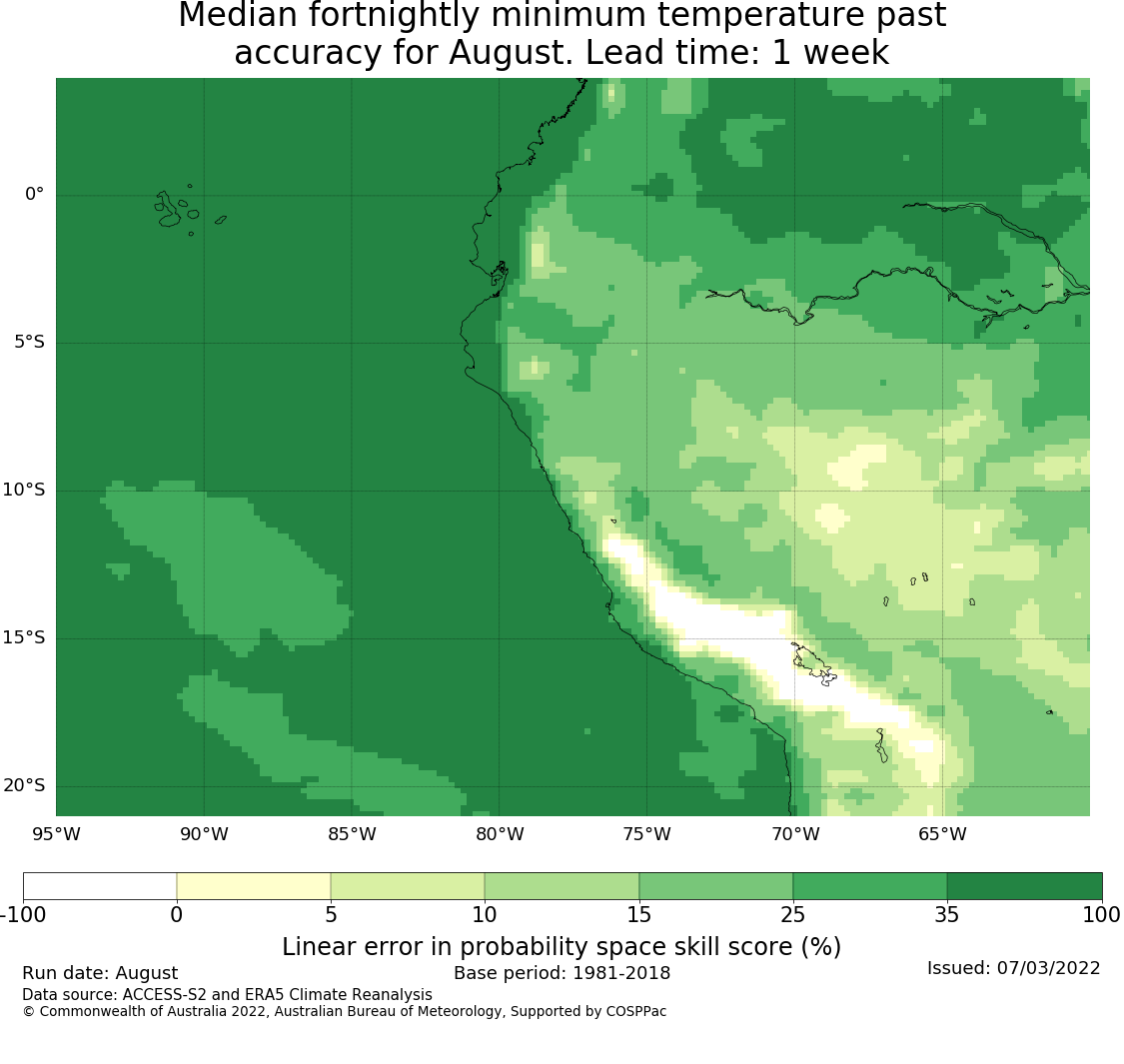 Median fortnightly minimum temperature past accuracy for August. Lead time: 1 week

0°
5°S
10°S
15°S
20°S
95°W
90°W
85°W
80°W
75°W
70°W
65°W

-100
0
5
10
15
25
35
100

Linear error in probability space skill score (%)

Run date: August
Base period: 1981-2018
Issued: 07/03/2022
Data source: ACCESS-S2 and ERA5 Climate Reanalysis
© Commonwealth of Australia 2022, Australian Bureau of Meteorology, Supported by COSPPac